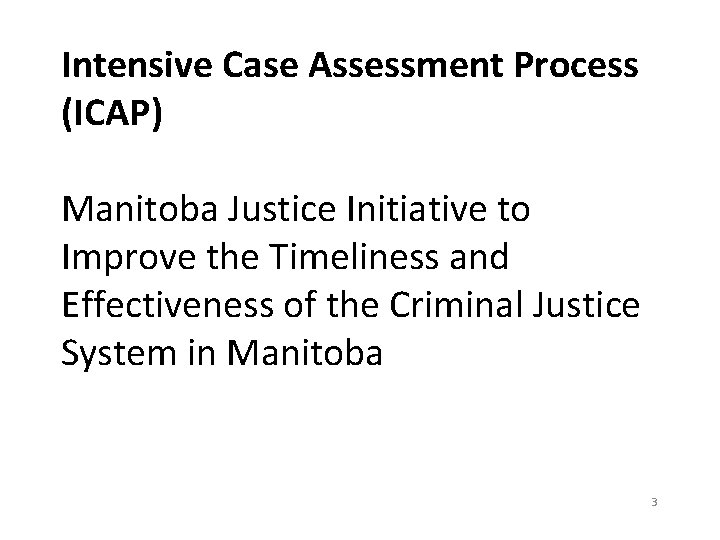 Intensive Case Assessment Process (ICAP)

Manitoba Justice Initiative to Improve the Timeliness and Effectiveness of the Criminal Justice System in Manitoba

3